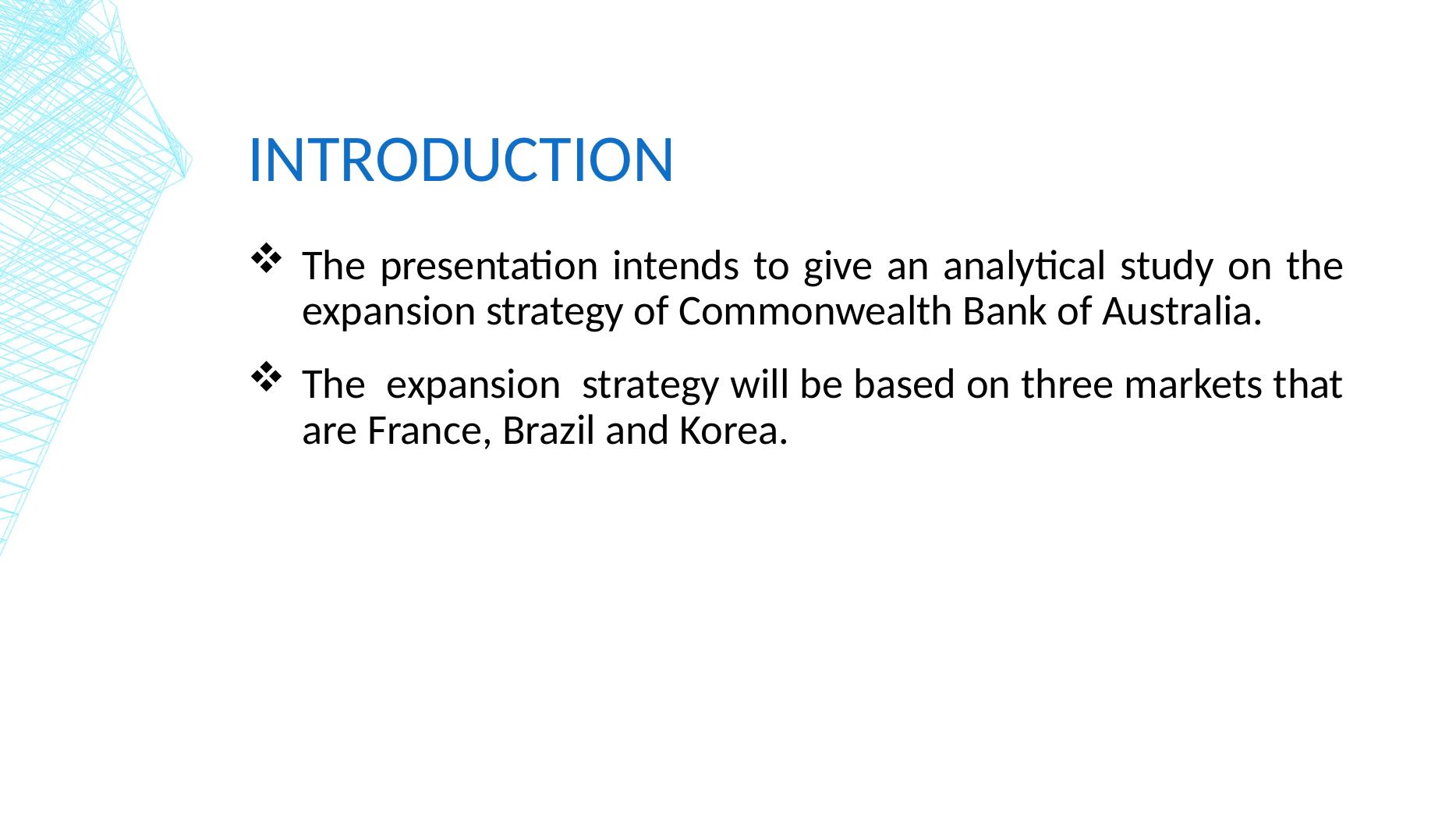 INTRODUCTION

❖ The presentation intends to give an analytical study on the expansion strategy of Commonwealth Bank of Australia.

❖ The expansion strategy will be based on three markets that are France, Brazil and Korea.